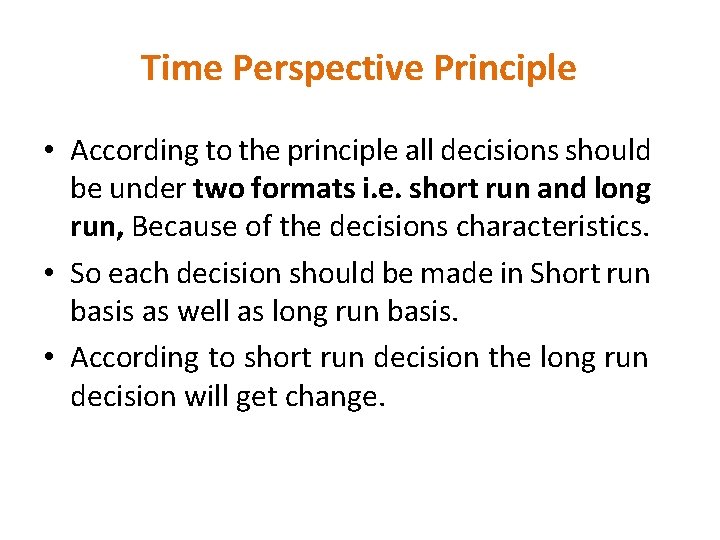 Time Perspective Principle

• According to the principle all decisions should be under two formats i.e. short run and long run, Because of the decisions characteristics.

• So each decision should be made in Short run basis as well as long run basis.

• According to short run decision the long run decision will get change.